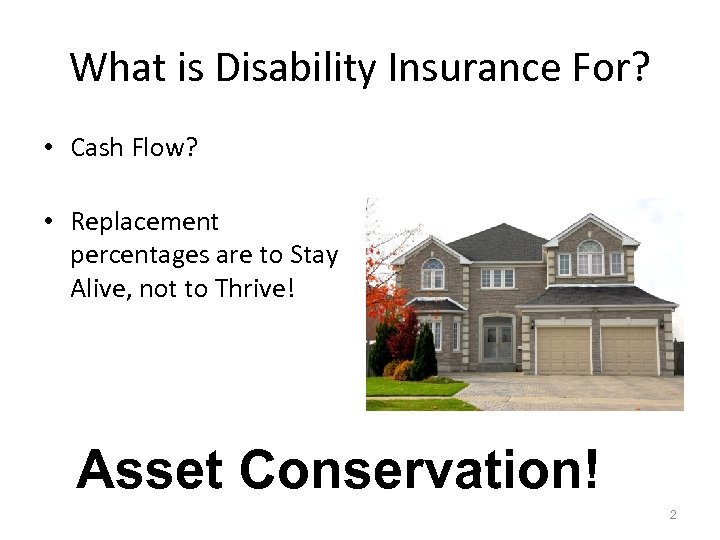 What is Disability Insurance For?

• Cash Flow?

• Replacement percentages are to Stay Alive, not to Thrive!

Asset Conservation!

2